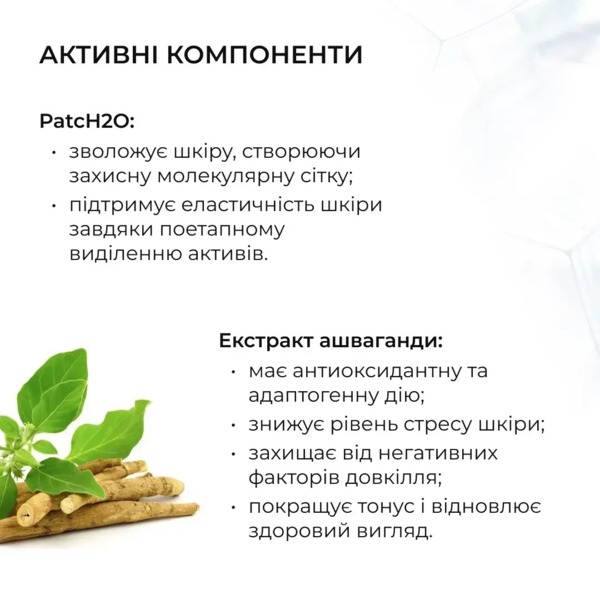 АКТИВНІ КОМПОНЕНТИ

PatcH2O:
• зволожує шкіру, створюючи захисну молекулярну сітку;
• підтримує еластичність шкіри завдяки поетапному виділенню активів.

Екстракт ашваганди:
• має антиоксидантну та адаптогенну дію;
• знижує рівень стресу шкіри;
• захищає від негативних факторів довкілля;
• покращує тонус і відновлює здоровий вигляд.